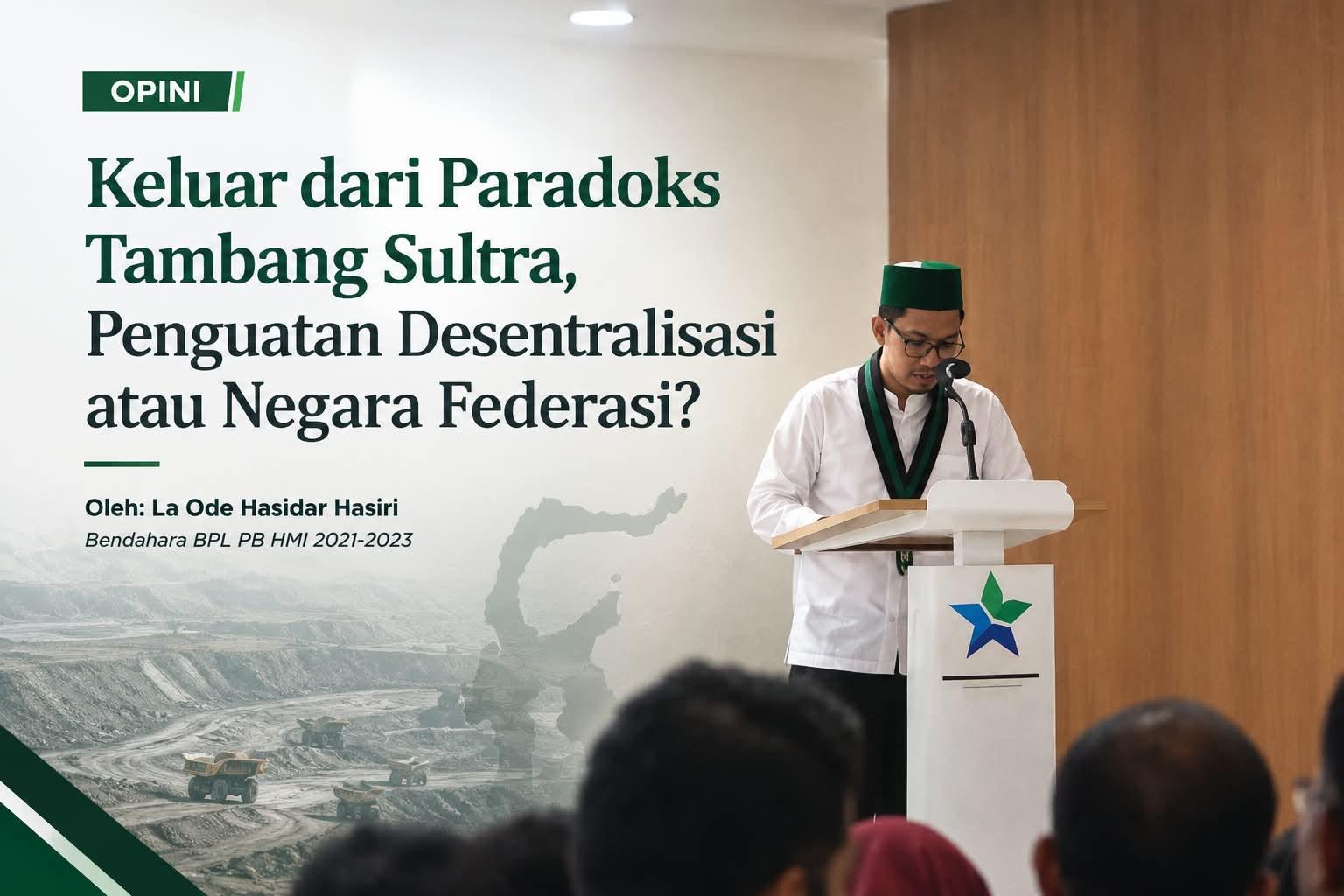 OPINI

Keluar dari Paradoks Tambang Sultra, Penguatan Desentralisasi atau Negara Federasi?

Oleh: La Ode Hasidar Hasiri
Bendahara BPL PB HMI 2021-2023